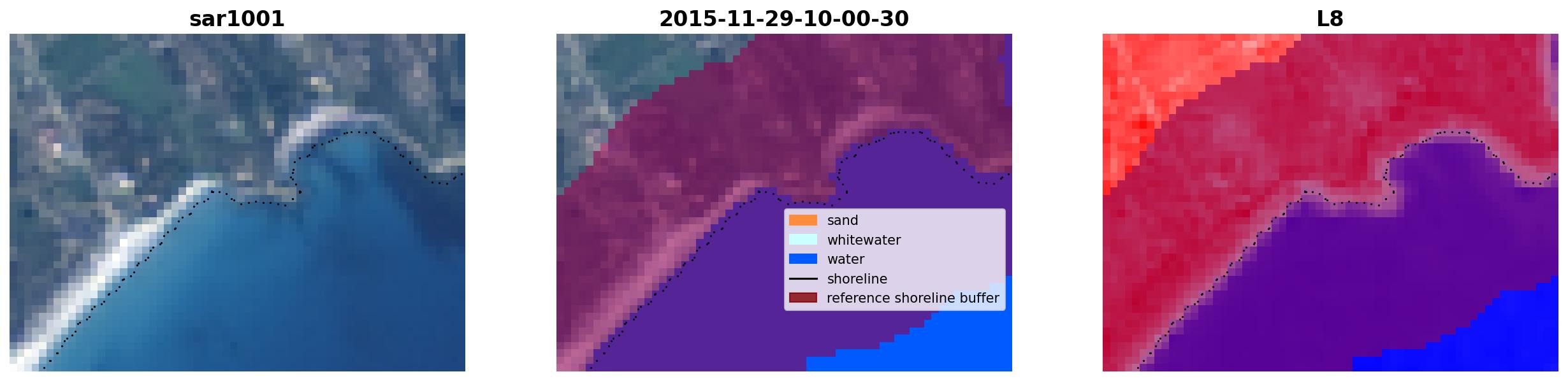 sar1001

2015-11-29-10-00-30

sand
whitewater
water
shoreline
reference shoreline buffer

L8